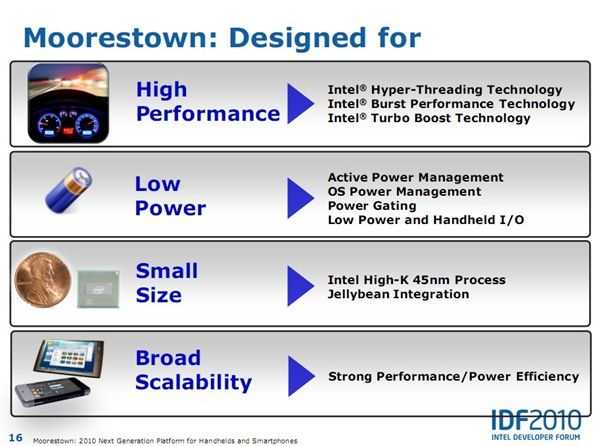 Moorestown: Designed for

High Performance

Intel® Hyper-Threading Technology
Intel® Burst Performance Technology
Intel® Turbo Boost Technology

Low Power

Active Power Management
OS Power Management
Power Gating
Low Power and Handheld I/O

Small Size

Intel High-K 45nm Process
Jellybean Integration

Broad Scalability

Strong Performance/Power Efficiency

16 Moorestown: 2010 Next Generation Platform for Handhelds and Smartphones

IDF2010
INTEL DEVELOPER FORUM